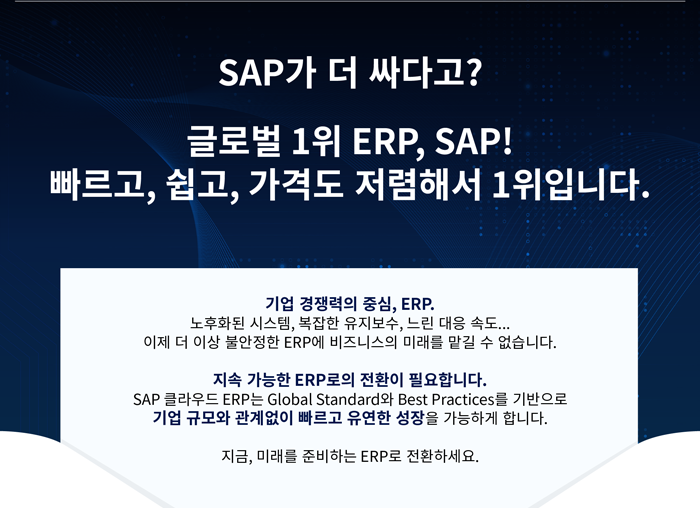 SAP가 더 싸다고?

글로벌 1위 ERP, SAP!
빠르고, 쉽고, 가격도 저렴해서 1위입니다.

기업 경쟁력의 중심, ERP.
노후화된 시스템, 복잡한 유지보수, 느린 대응 속도...
이제 더 이상 불안정한 ERP에 비즈니스의 미래를 맡길 수 없습니다.

지속 가능한 ERP로의 전환이 필요합니다.
SAP 클라우드 ERP는 Global Standard와 Best Practices를 기반으로
기업 규모와 관계없이 빠르고 유연한 성장을 가능하게 합니다.

지금, 미래를 준비하는 ERP로 전환하세요.